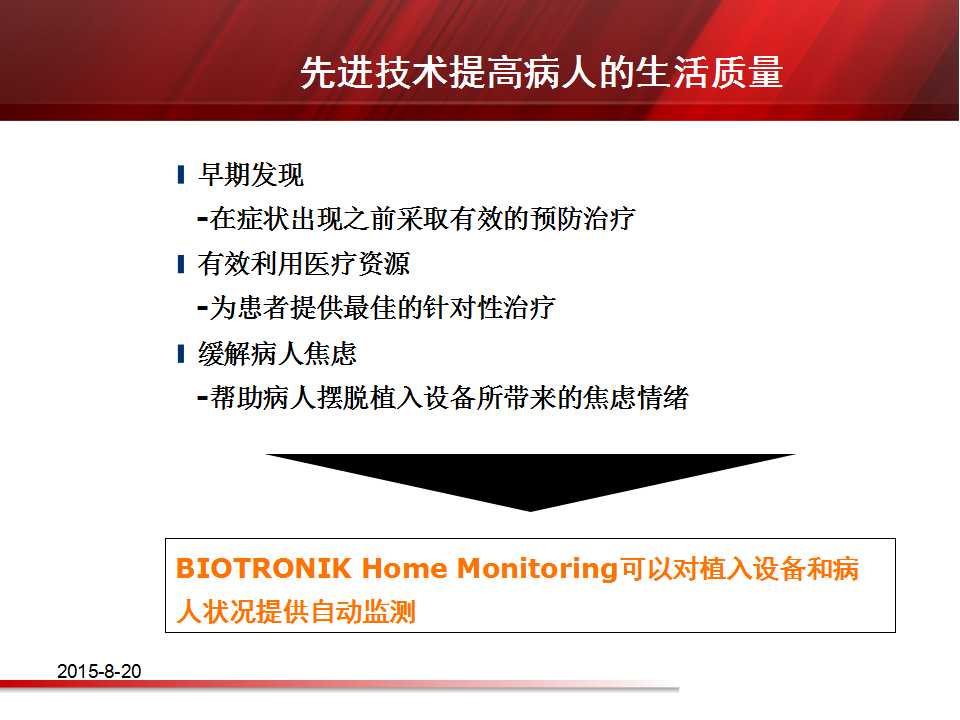 先进技术提高病人的生活质量

早期发现
-在症状出现之前采取有效的预防治疗

有效利用医疗资源
-为患者提供最佳的针对性治疗

缓解病人焦虑
-帮助病人摆脱植入设备所带来的焦虑情绪

BIOTRONIK Home Monitoring可以对植入设备和病人状况提供自动监测

2015-8-20